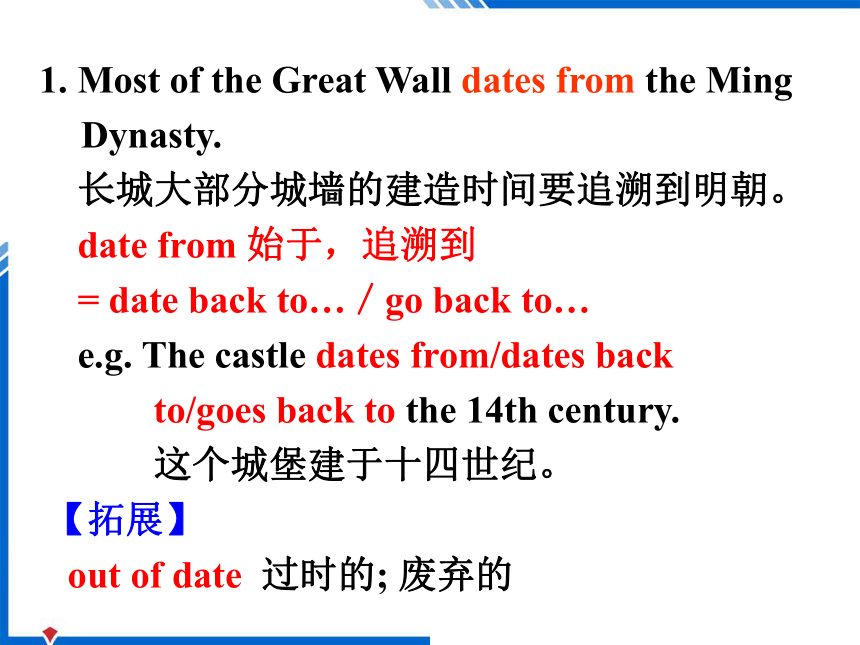 1. Most of the Great Wall dates from the Ming Dynasty.

长城大部分城墙的建造时间要追溯到明朝。

date from 始于，追溯到

= date back to… / go back to…

e.g. The castle dates from/dates back to/goes back to the 14th century.

这个城堡建于十四世纪。

【拓展】

out of date 过时的; 废弃的